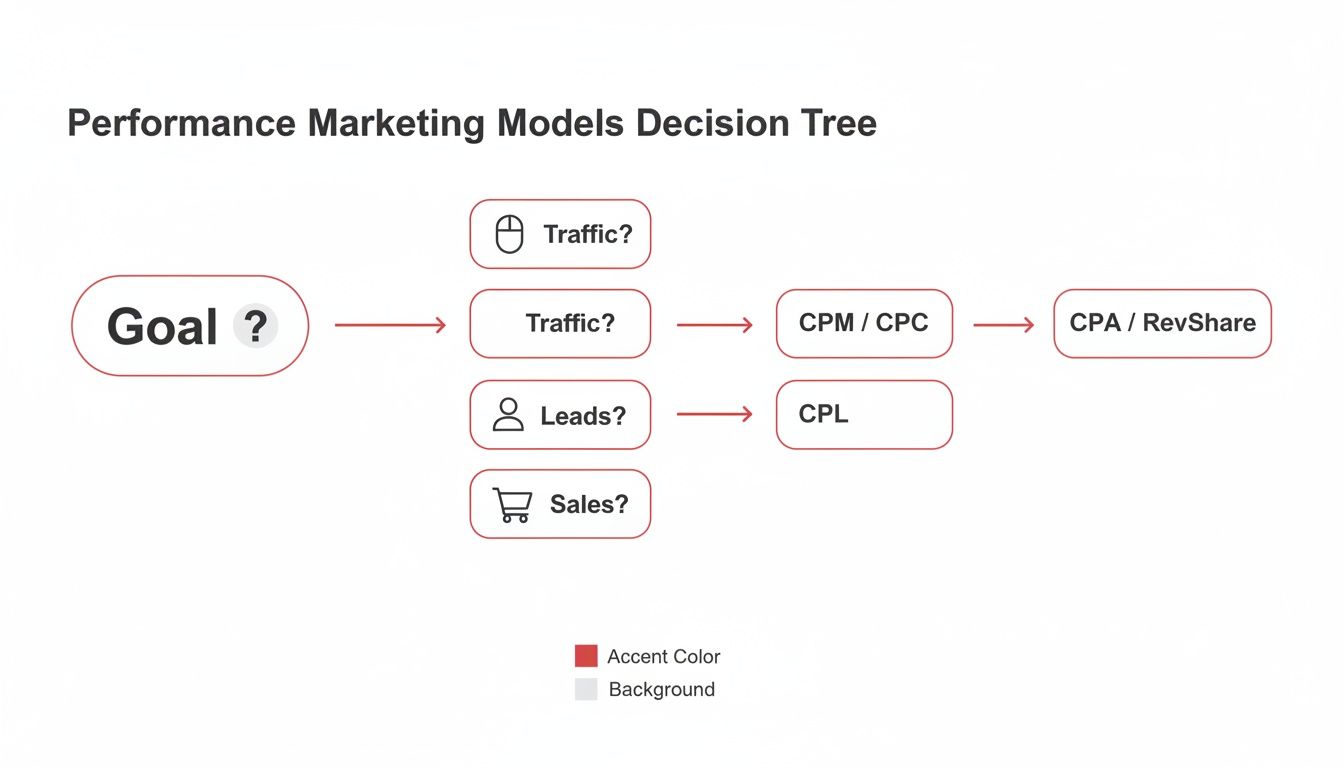 Performance Marketing Models Decision Tree

Goal ?

Traffic?

Traffic?

Leads?

Sales?

CPM / CPC

CPL

CPA / RevShare

Accent Color

Background